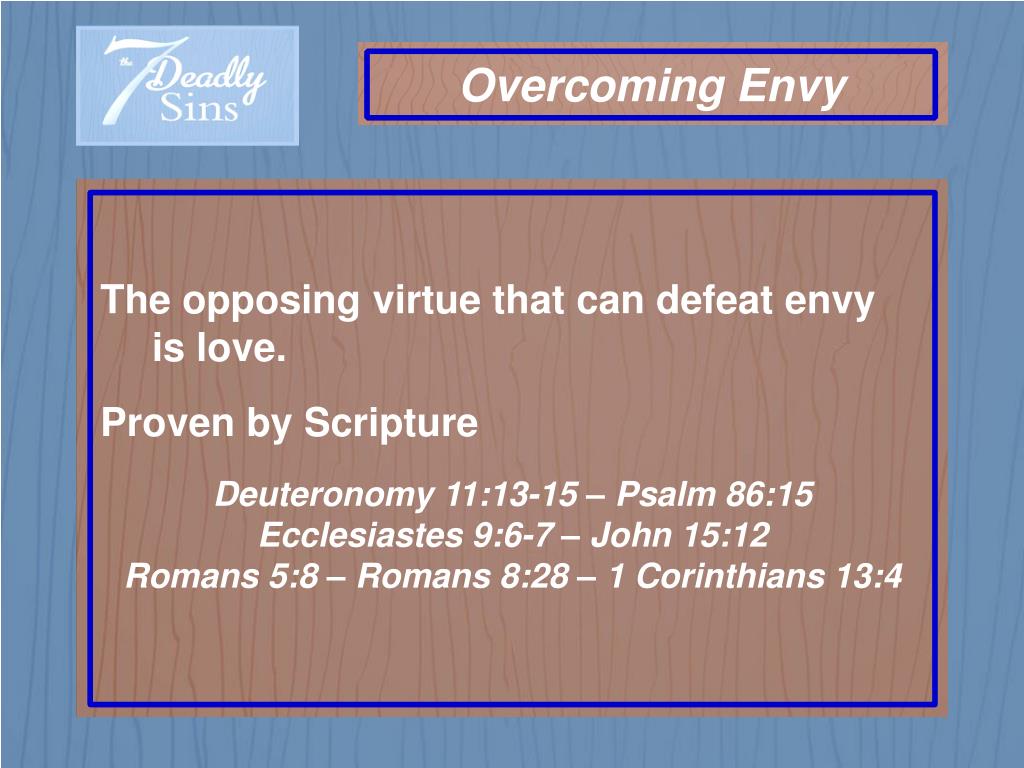 the 7 Deadly Sins

Overcoming Envy

The opposing virtue that can defeat envy is love.

Proven by Scripture

Deuteronomy 11:13-15 – Psalm 86:15
Ecclesiastes 9:6-7 – John 15:12
Romans 5:8 – Romans 8:28 – 1 Corinthians 13:4